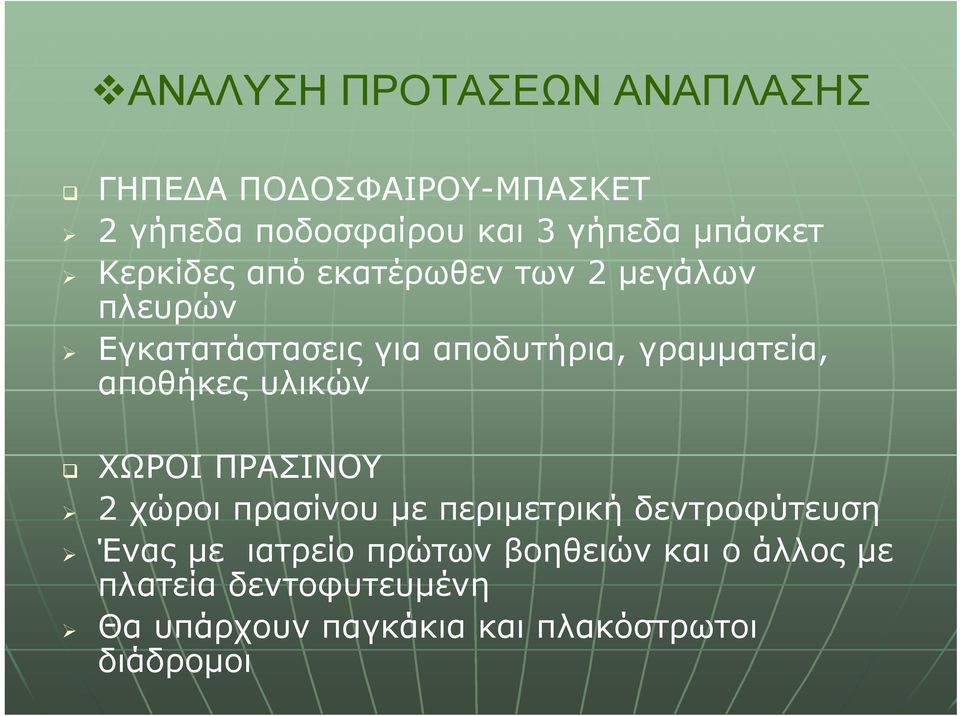 ❖ΑΝΑΛΥΣΗ ΠΡΟΤΑΣΕΩΝ ΑΝΑΠΛΑΣΗΣ

❑ ΓΗΠΕΔΑ ΠΟΔΟΣΦΑΙΡΟΥ-ΜΠΑΣΚΕΤ
➢ 2 γήπεδα ποδοσφαίρου και 3 γήπεδα μπάσκετ
➢ Κερκίδες από εκατέρωθεν των 2 μεγάλων πλευρών
➢ Εγκατατάστασεις για αποδυτήρια, γραμματεία, αποθήκες υλικών

❑ ΧΩΡΟΙ ΠΡΑΣΙΝΟΥ
➢ 2 χώροι πρασίνου με περιμετρική δεντροφύτευση
➢ Ένας με ιατρείο πρώτων βοηθειών και ο άλλος με πλατεία δεντοφυτευμένη
➢ Θα υπάρχουν παγκάκια και πλακόστρωτοι διάδρομοι